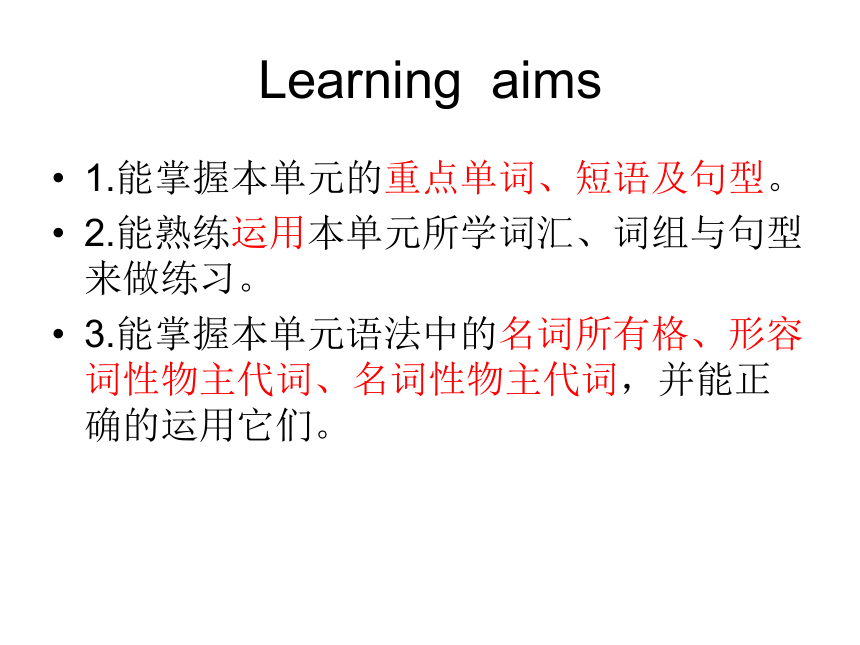 Learning aims

• 1.能掌握本单元的重点单词、短语及句型。

• 2.能熟练运用本单元所学词汇、词组与句型来做练习。

• 3.能掌握本单元语法中的名词所有格、形容词性物主代词、名词性物主代词，并能正确的运用它们。